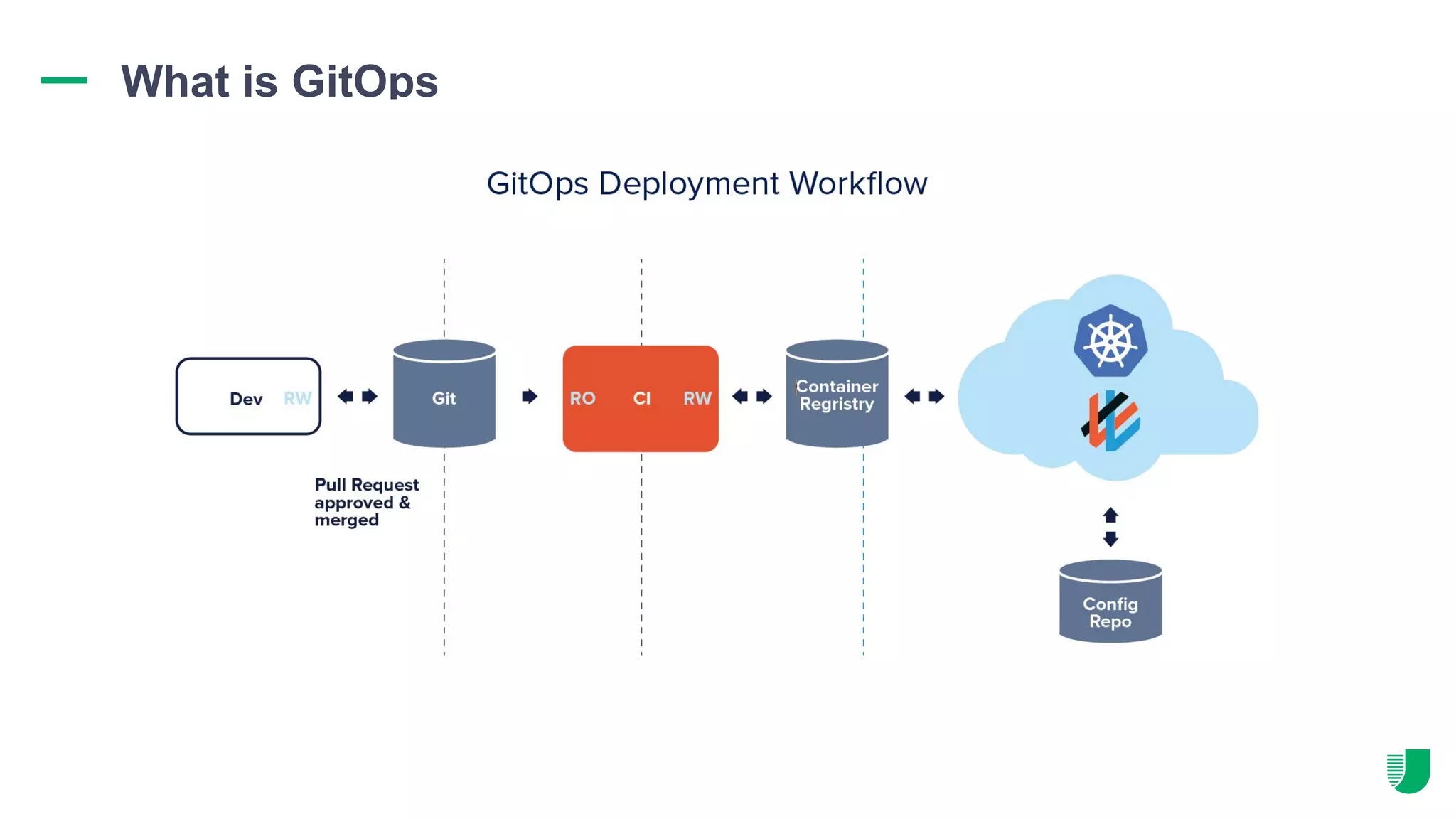 What is GitOps

GitOps Deployment Workflow

Dev RW

Git

RO CI RW

Container Regristry

Pull Request approved & merged

Config Repo